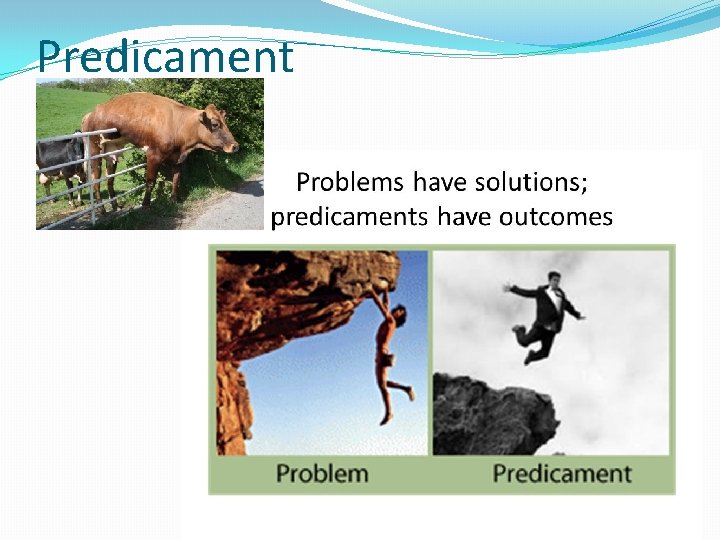 Predicament

Problems have solutions; predicaments have outcomes

Problem

Predicament